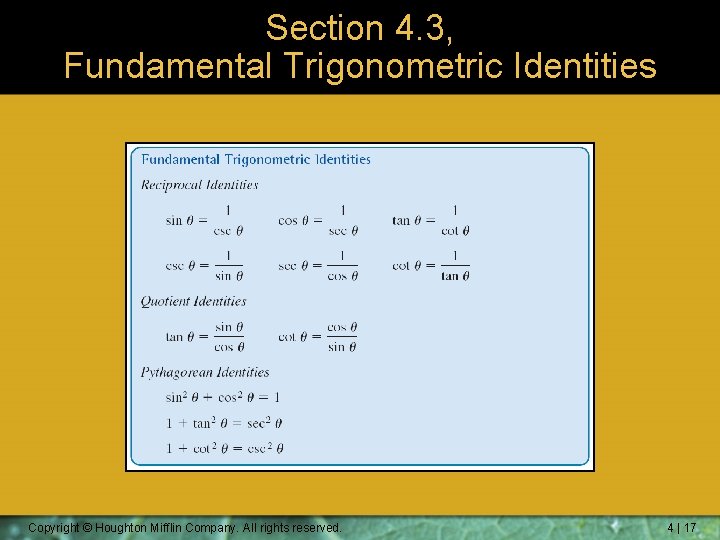 Section 4.3,
Fundamental Trigonometric Identities

Fundamental Trigonometric Identities

Reciprocal Identities

$\sin\theta = \frac{1}{\csc\theta}$ $\cos\theta = \frac{1}{\sec\theta}$ $\tan\theta = \frac{1}{\cot\theta}$

$\csc\theta = \frac{1}{\sin\theta}$ $\sec\theta = \frac{1}{\cos\theta}$ $\cot\theta = \frac{1}{\tan\theta}$

Quotient Identities

$\tan\theta = \frac{\sin\theta}{\cos\theta}$ $\cot\theta = \frac{\cos\theta}{\sin\theta}$

Pythagorean Identities

$\sin^2\theta + \cos^2\theta = 1$

$1 + \tan^2\theta = \sec^2\theta$

$1 + \cot^2\theta = \csc^2\theta$

Copyright © Houghton Mifflin Company. All rights reserved.

4 | 17